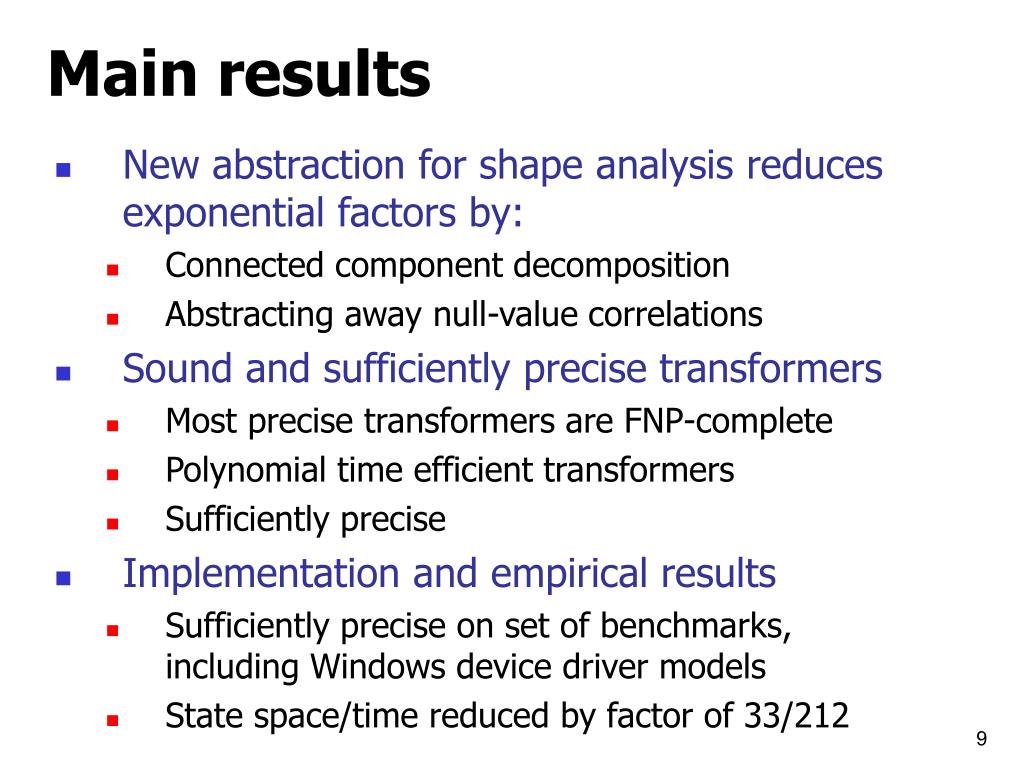 Main results

New abstraction for shape analysis reduces exponential factors by:

Connected component decomposition

Abstracting away null-value correlations

Sound and sufficiently precise transformers

Most precise transformers are FNP-complete

Polynomial time efficient transformers

Sufficiently precise

Implementation and empirical results

Sufficiently precise on set of benchmarks, including Windows device driver models

State space/time reduced by factor of 33/212

9